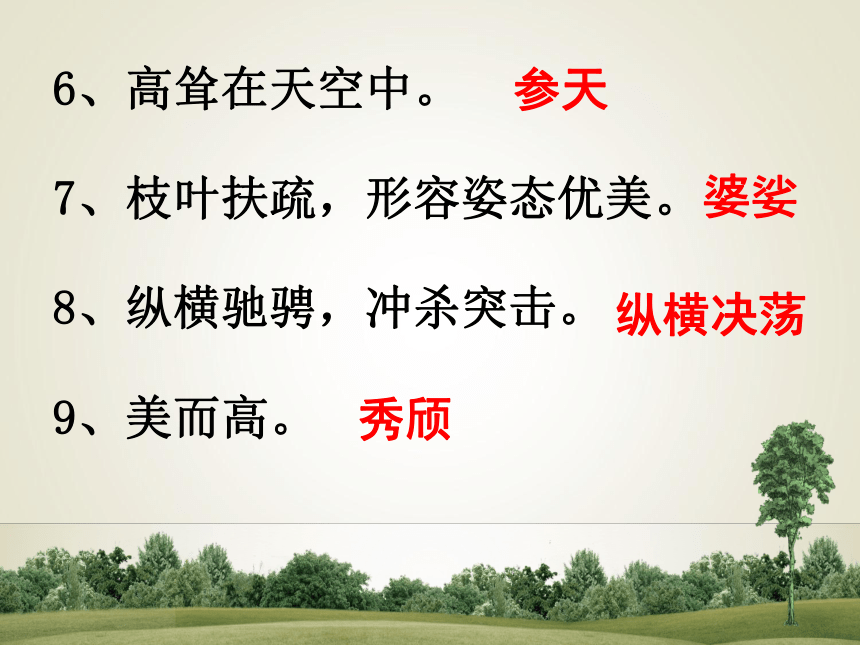 6、高耸在天空中。 参天

7、枝叶扶疏，形容姿态优美。婆娑

8、纵横驰骋，冲杀突击。 纵横决荡

9、美而高。 秀颀